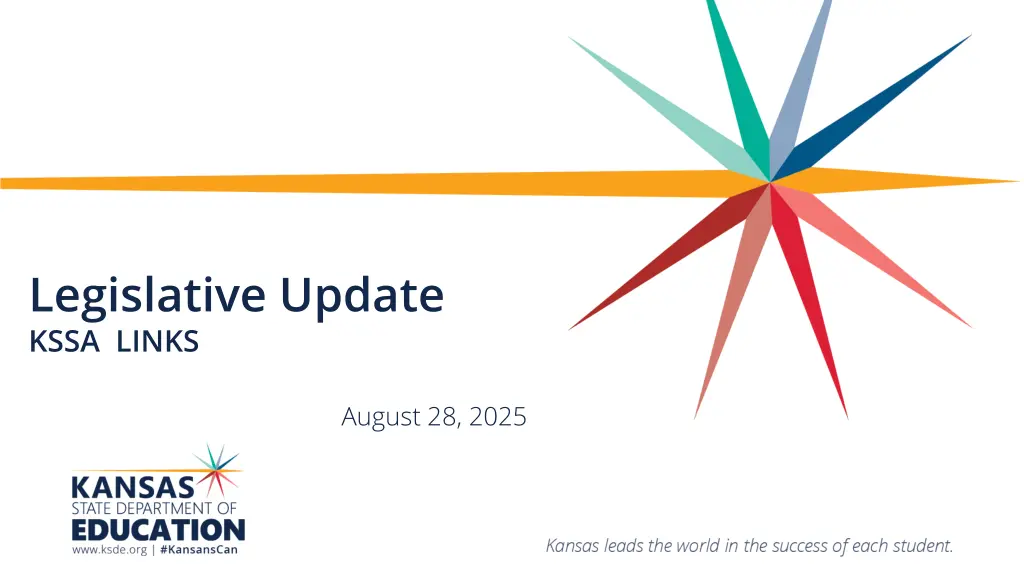 Legislative Update
KSSA LINKS

August 28, 2025

KANSAS
STATE DEPARTMENT OF
EDUCATION
www.ksde.org | #KansansCan

Kansas leads the world in the success of each student.